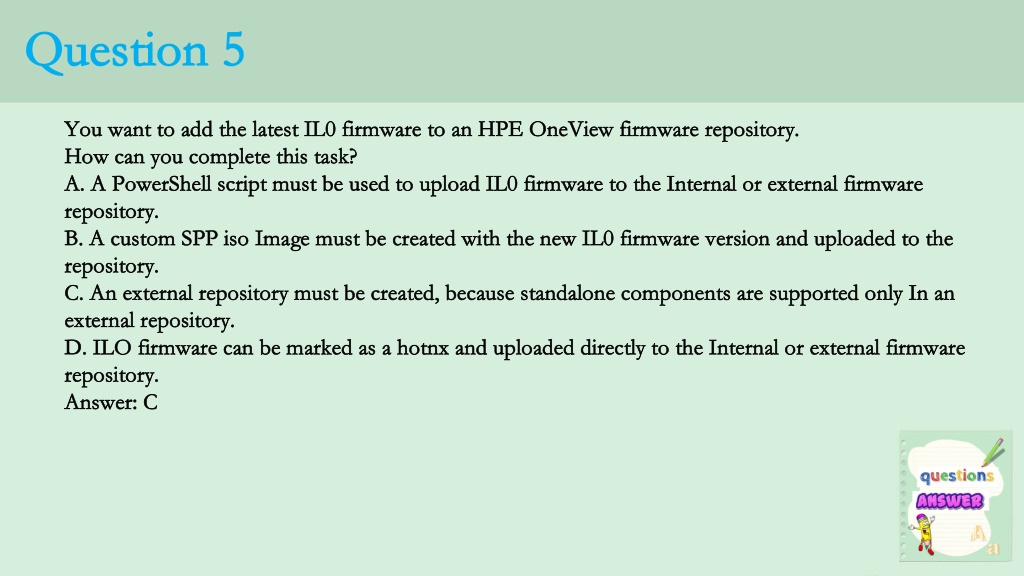 Question 5

You want to add the latest IL0 firmware to an HPE OneView firmware repository.
How can you complete this task?
A. A PowerShell script must be used to upload IL0 firmware to the Internal or external firmware repository.
B. A custom SPP iso Image must be created with the new IL0 firmware version and uploaded to the repository.
C. An external repository must be created, because standalone components are supported only In an external repository.
D. ILO firmware can be marked as a hotnx and uploaded directly to the Internal or external firmware repository.
Answer: C

questions
ANSWER
A
a